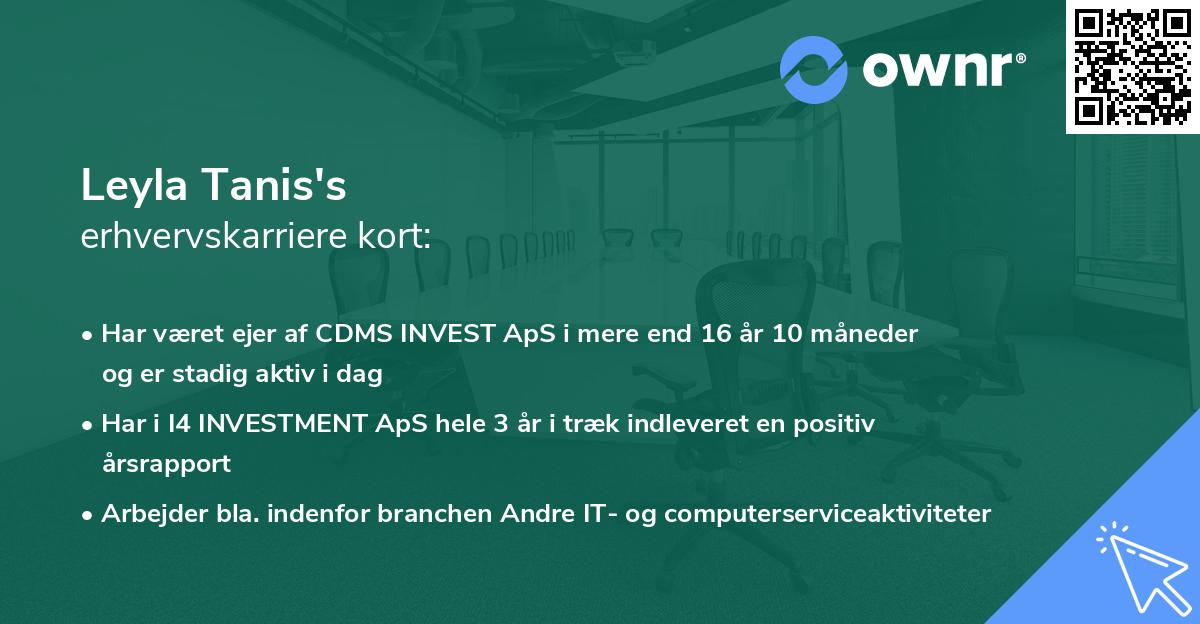 ownr®

Leyla Tanis's
erhvervskarriere kort:

• Har været ejer af CDMS INVEST ApS i mere end 16 år 10 måneder og er stadig aktiv i dag

• Har i I4 INVESTMENT ApS hele 3 år i træk indleveret en positiv årsrapport

• Arbejder bla. indenfor branchen Andre IT- og computerserviceaktiviteter